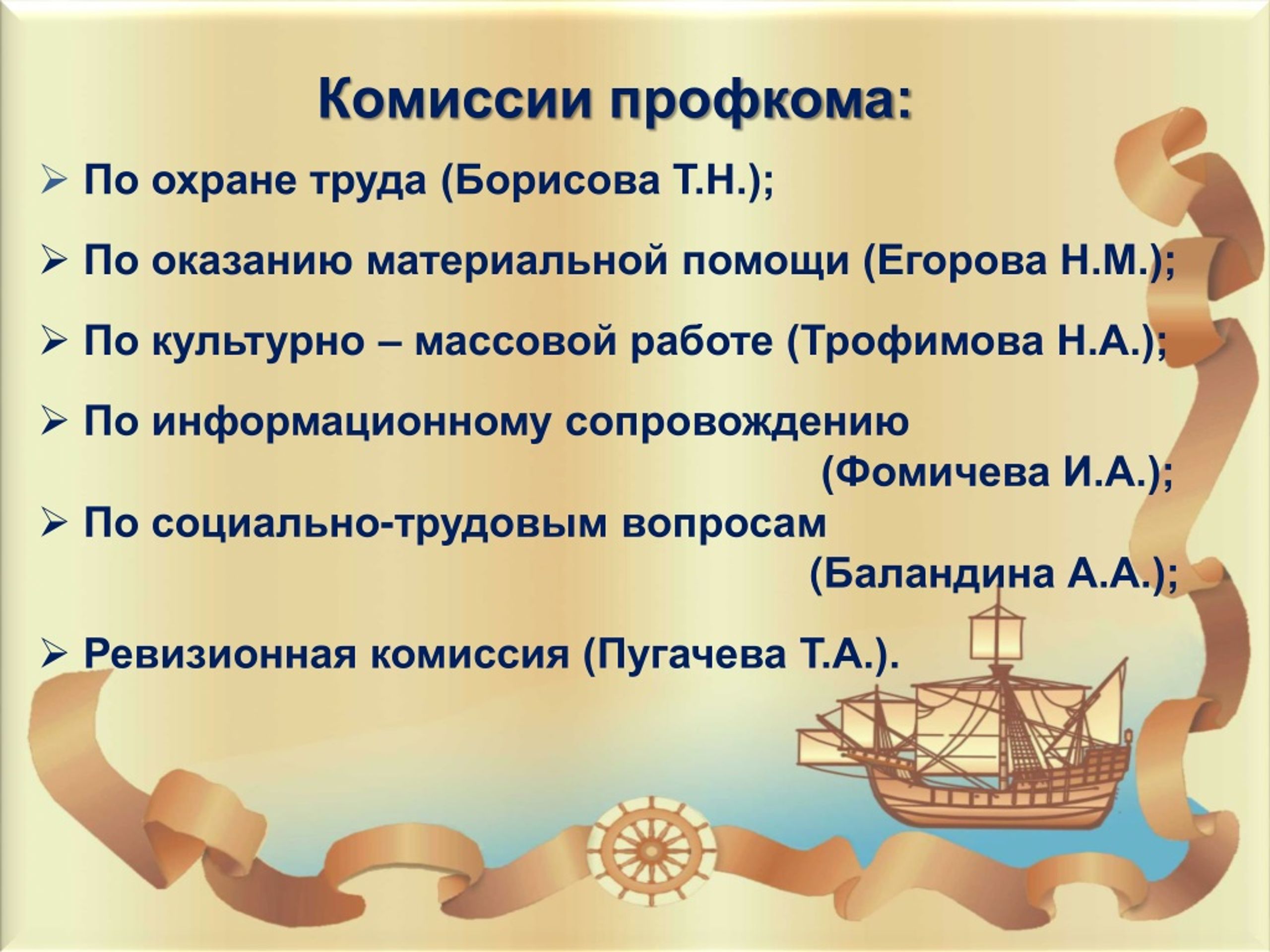 Комиссии профкома:

➢ По охране труда (Борисова Т.Н.);

➢ По оказанию материальной помощи (Егорова Н.М.);

➢ По культурно – массовой работе (Трофимова Н.А.);

➢ По информационному сопровождению (Фомичева И.А.);

➢ По социально-трудовым вопросам (Баландина А.А.);

➢ Ревизионная комиссия (Пугачева Т.А.).